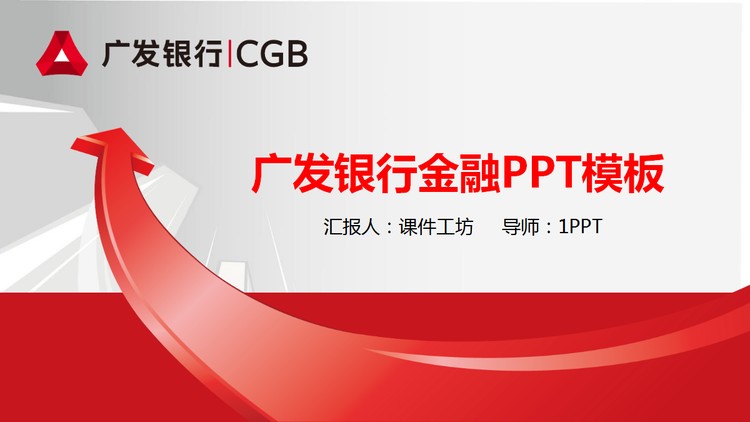 广发银行|CGB

广发银行金融PPT模板

汇报人：课件工坊　导师：1PPT